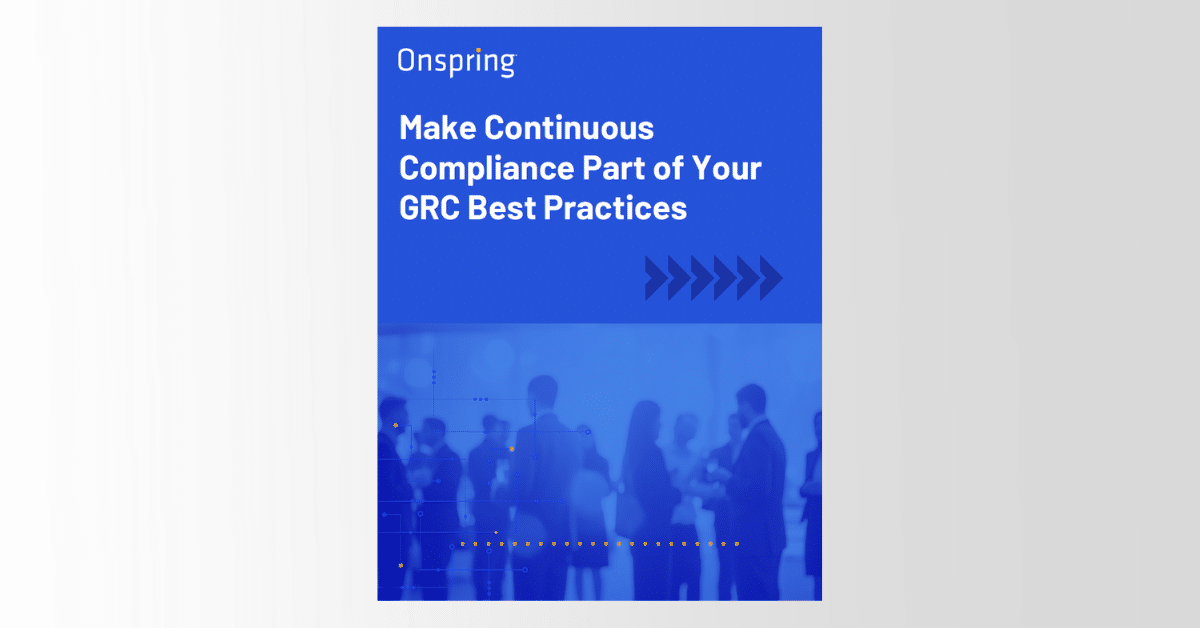 Onspring

Make Continuous Compliance Part of Your GRC Best Practices